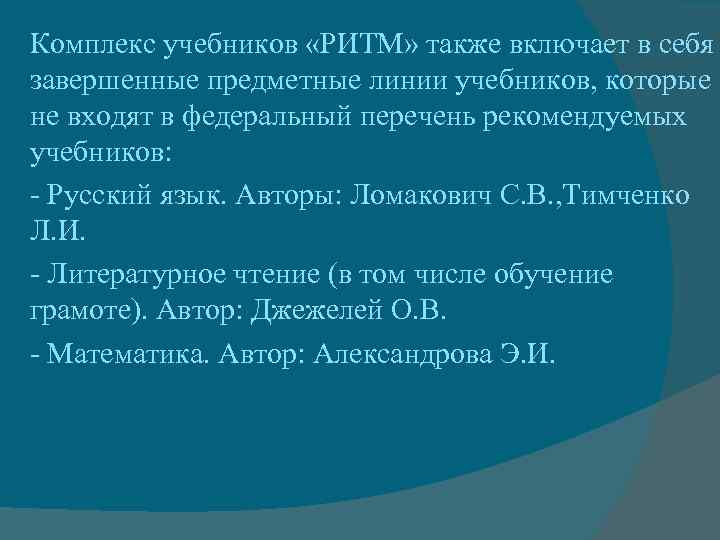 Комплекс учебников «РИТМ» также включает в себя завершенные предметные линии учебников, которые не входят в федеральный перечень рекомендуемых учебников:

- Русский язык. Авторы: Ломакович С.В.,Тимченко Л.И.

- Литературное чтение (в том числе обучение грамоте). Автор: Джежелей О.В.

- Математика. Автор: Александрова Э.И.